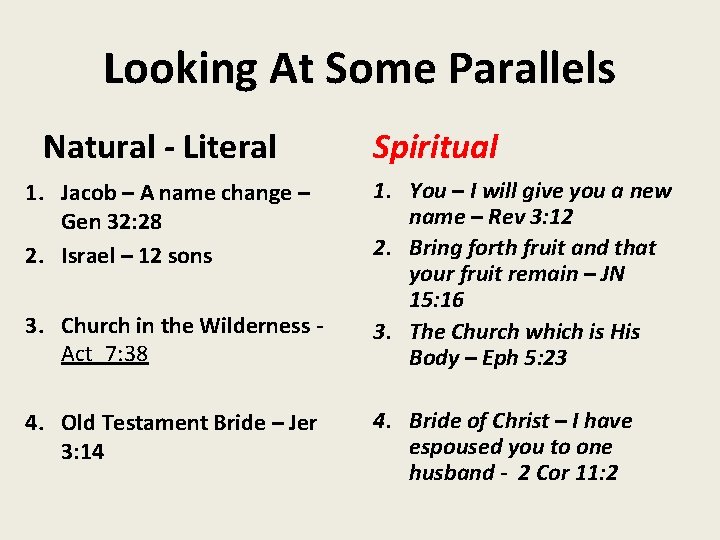 Looking At Some Parallels

Natural - Literal

1. Jacob – A name change – Gen 32:28
2. Israel – 12 sons
3. Church in the Wilderness - Act 7:38
4. Old Testament Bride – Jer 3:14

Spiritual

1. You – I will give you a new name – Rev 3:12
2. Bring forth fruit and that your fruit remain – JN 15:16
3. The Church which is His Body – Eph 5:23
4. Bride of Christ – I have espoused you to one husband - 2 Cor 11:2